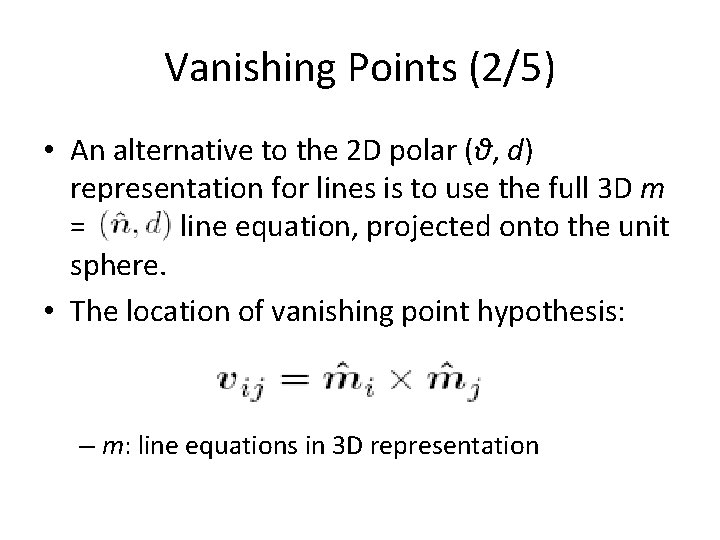 Vanishing Points (2/5)

• An alternative to the 2D polar ($\vartheta$, $d$) representation for lines is to use the full 3D $m$ = $(\hat{n}, d)$ line equation, projected onto the unit sphere.

• The location of vanishing point hypothesis:

$v_{ij} = \hat{m}_i \times \hat{m}_j$

– $m$: line equations in 3D representation